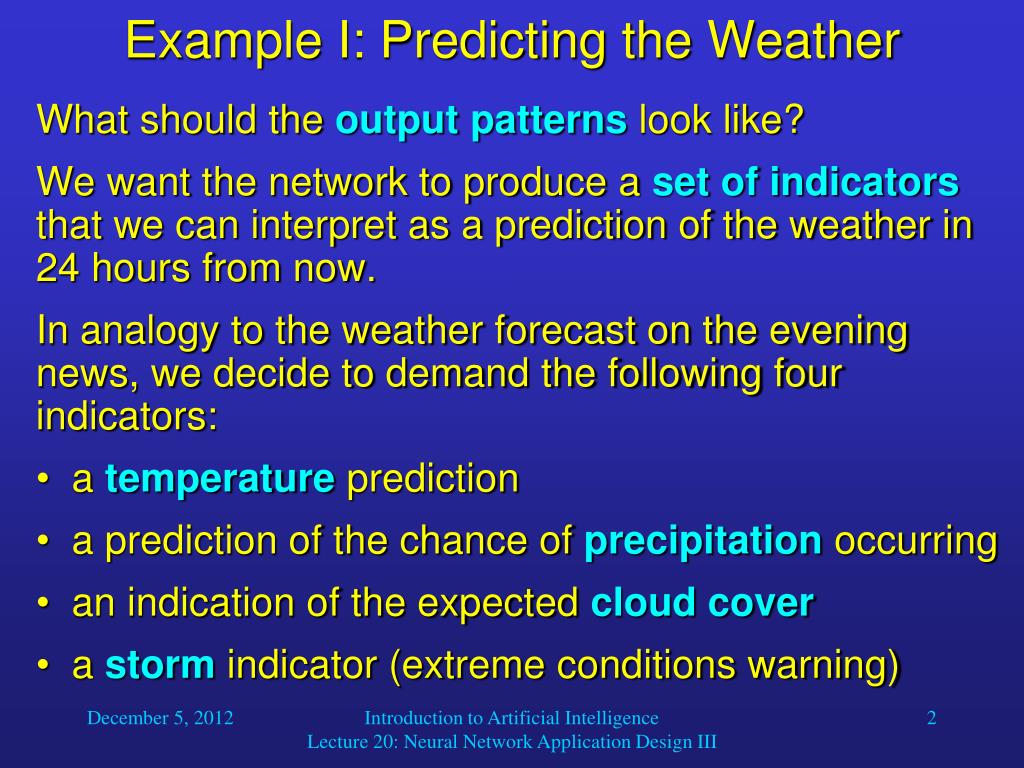 Example I: Predicting the Weather

What should the output patterns look like?

We want the network to produce a set of indicators that we can interpret as a prediction of the weather in 24 hours from now.

In analogy to the weather forecast on the evening news, we decide to demand the following four indicators:

• a temperature prediction
• a prediction of the chance of precipitation occurring
• an indication of the expected cloud cover
• a storm indicator (extreme conditions warning)

December 5, 2012

Introduction to Artificial Intelligence
Lecture 20: Neural Network Application Design III

2